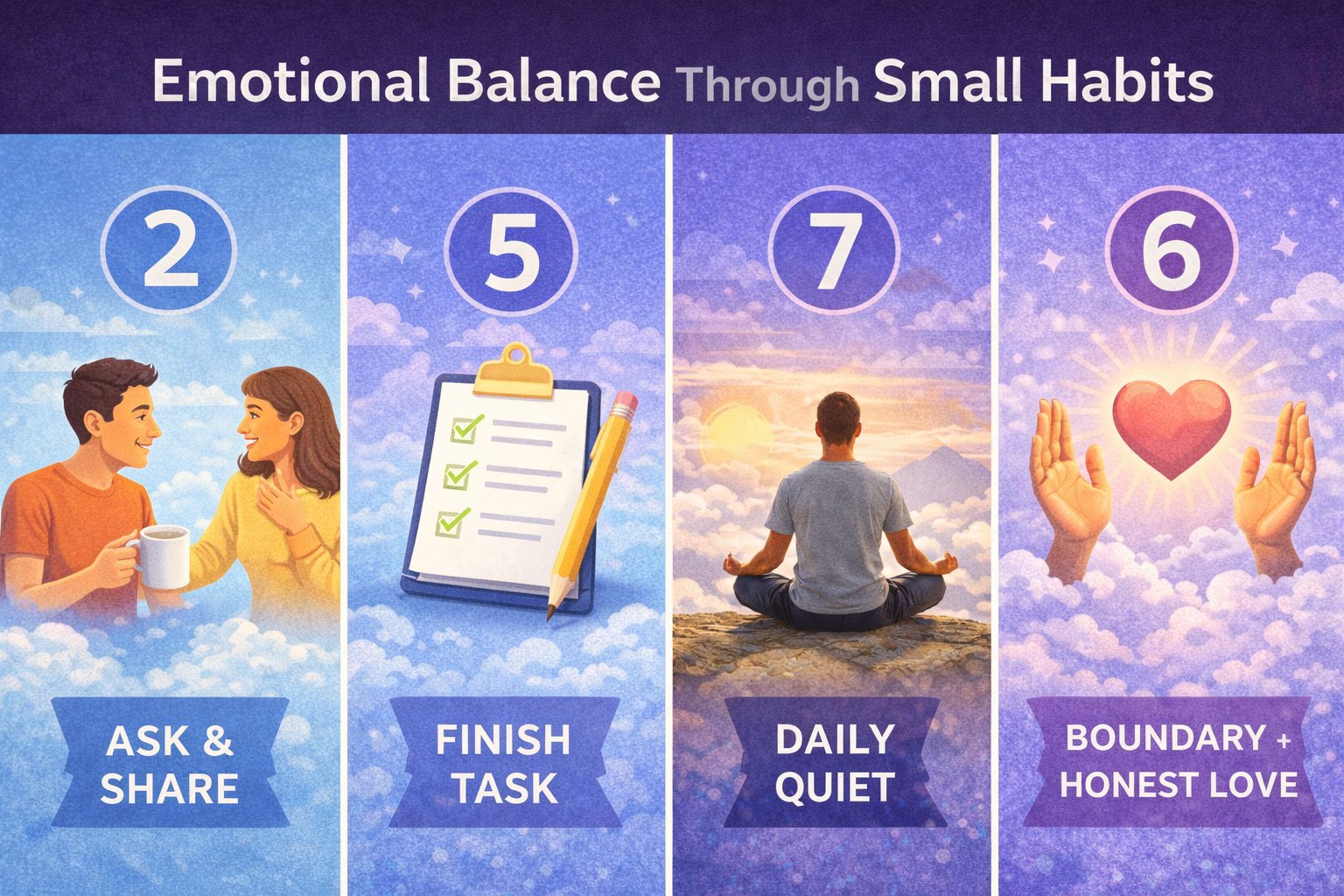 Emotional Balance Through Small Habits

2

ASK & SHARE

5

FINISH TASK

7

DAILY QUIET

6

BOUNDARY + HONEST LOVE